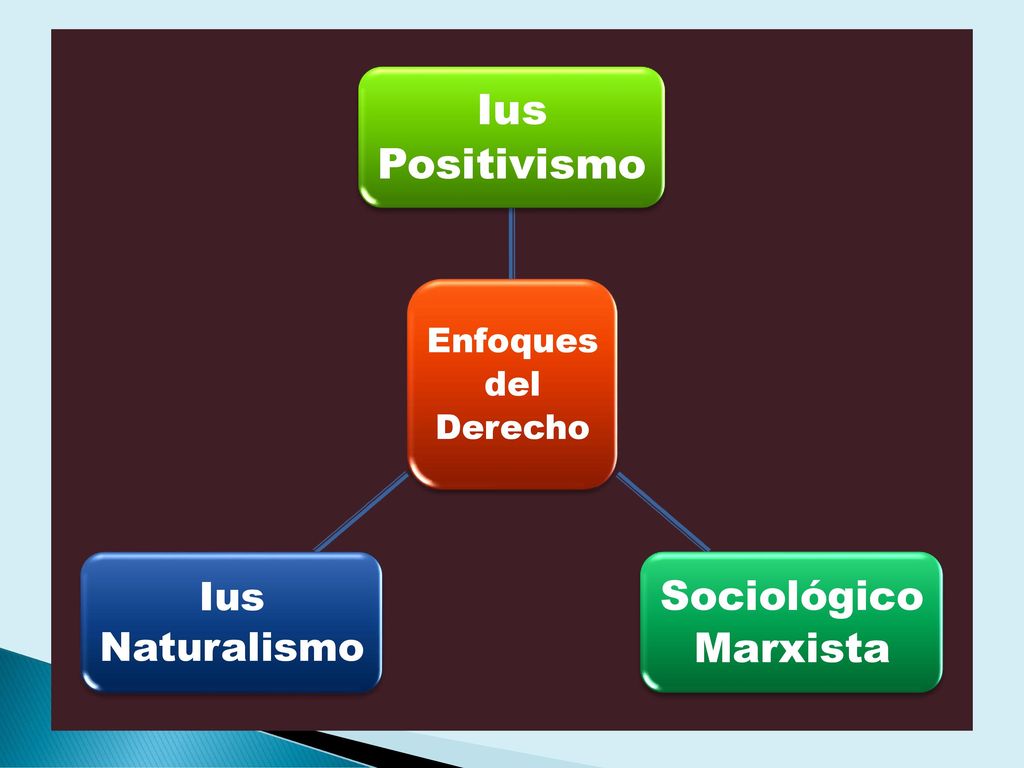 Ius Positivismo

Enfoques del Derecho

Ius Naturalismo

Sociológico Marxista